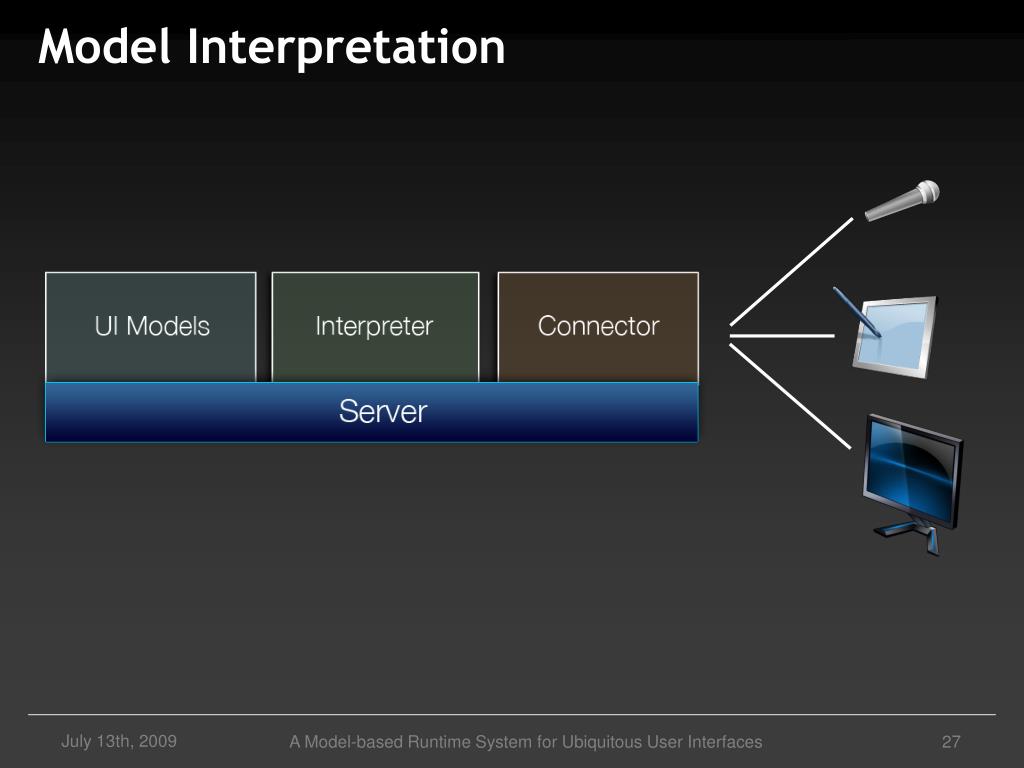 Model Interpretation

UI Models

Interpreter

Connector

Server

July 13th, 2009

A Model-based Runtime System for Ubiquitous User Interfaces

27